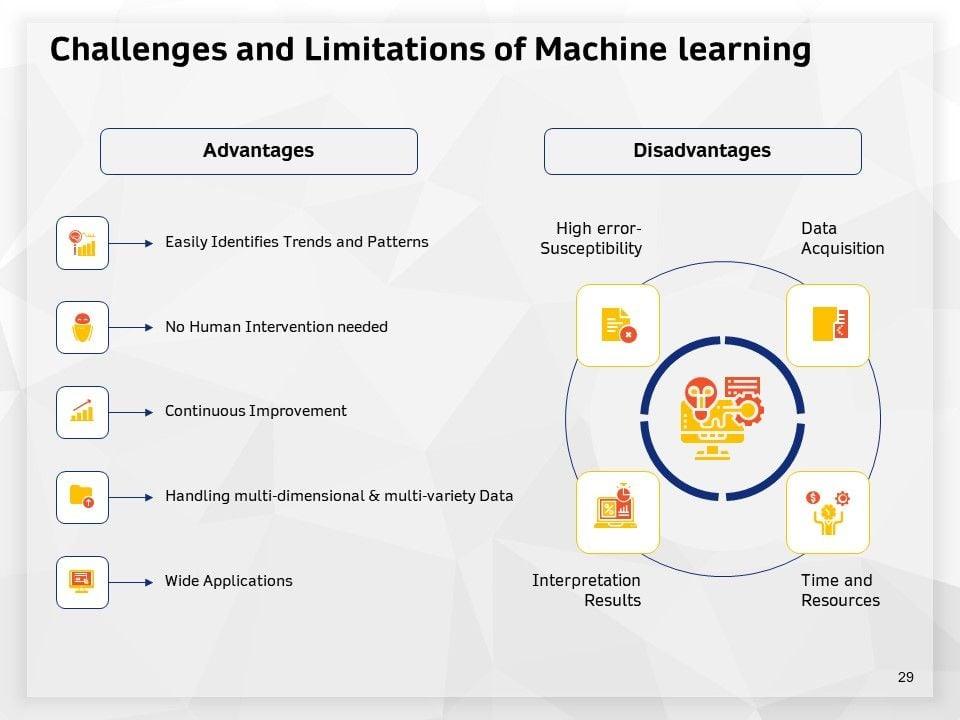 Challenges and Limitations of Machine learning

Advantages

Easily Identifies Trends and Patterns

No Human Intervention needed

Continuous Improvement

Handling multi-dimensional & multi-variety Data

Wide Applications

Disadvantages

High error-Susceptibility

Data Acquisition

Interpretation Results

Time and Resources

29